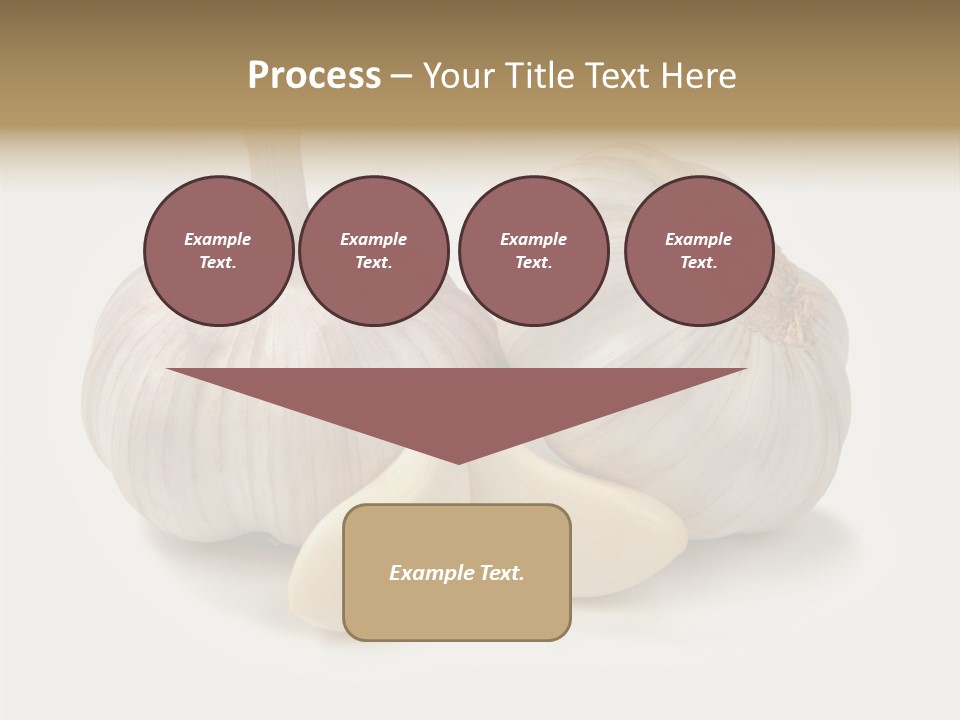 Process – Your Title Text Here

Example Text.

Example Text.

Example Text.

Example Text.

Example Text.